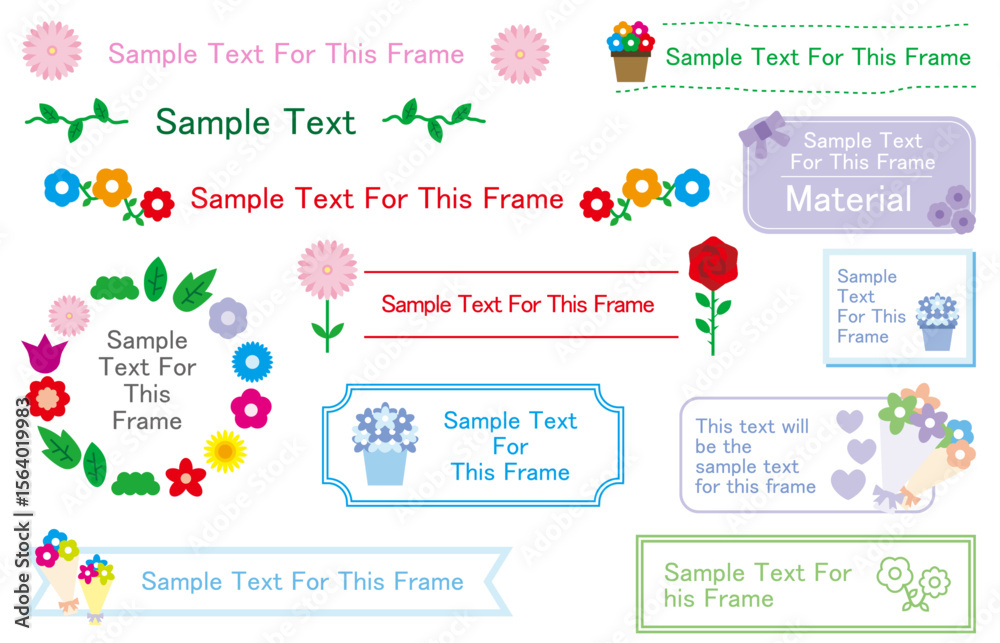 Sample Text For This Frame

Sample Text For This Frame

Sample Text

Sample Text For This Frame

Sample Text For This Frame

Material

Sample Text For This Frame

Sample Text For This Frame

Sample Text For This Frame

Sample Text For This Frame

This text will be the sample text for this frame

Sample Text For This Frame

Sample Text For his Frame

Adobe Stock | #1564019983